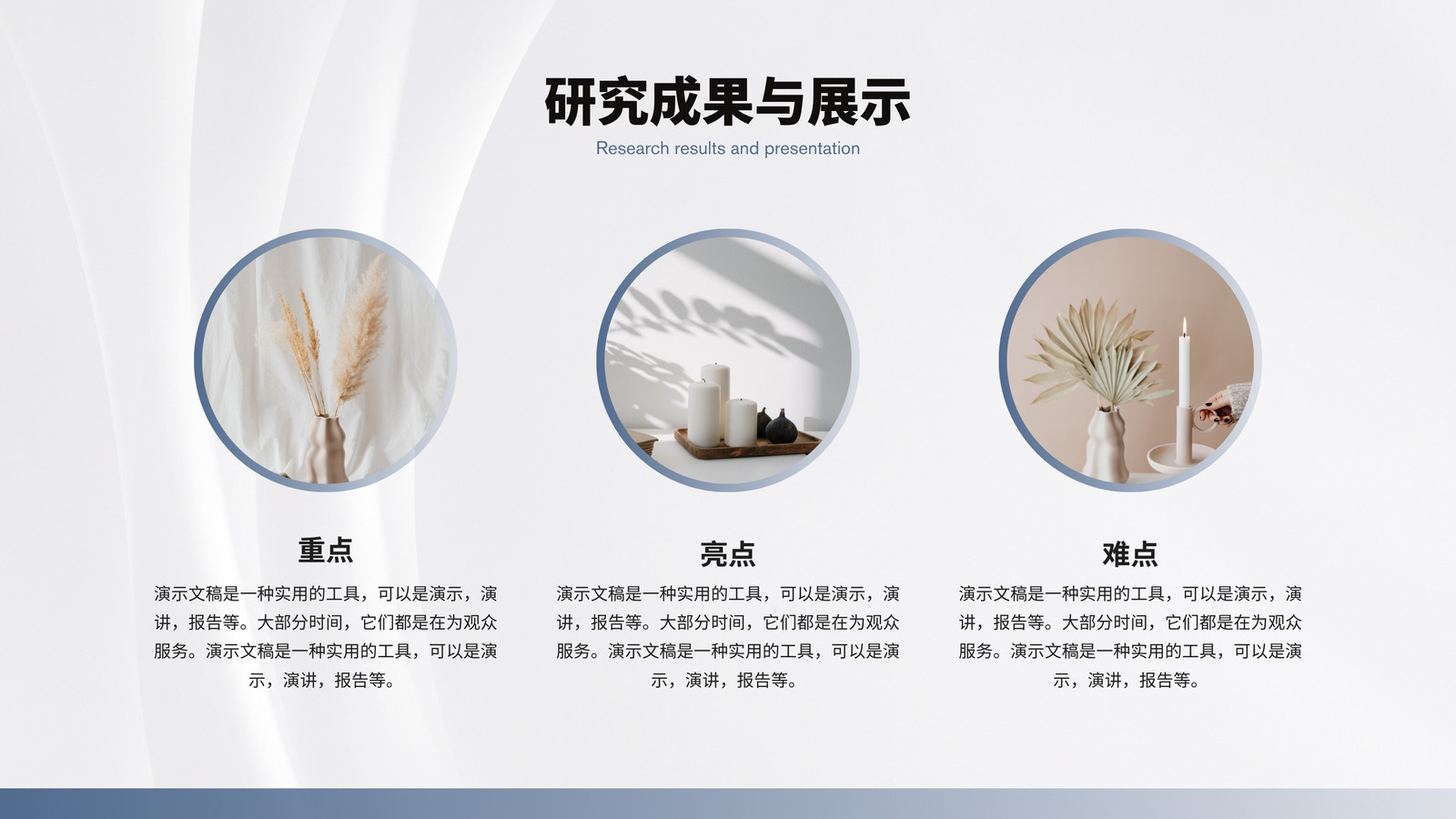 研究成果与展示
Research results and presentation

重点
演示文稿是一种实用的工具，可以是演示，演讲，报告等。大部分时间，它们都是在为观众服务。演示文稿是一种实用的工具，可以是演示，演讲，报告等。

亮点
演示文稿是一种实用的工具，可以是演示，演讲，报告等。大部分时间，它们都是在为观众服务。演示文稿是一种实用的工具，可以是演示，演讲，报告等。

难点
演示文稿是一种实用的工具，可以是演示，演讲，报告等。大部分时间，它们都是在为观众服务。演示文稿是一种实用的工具，可以是演示，演讲，报告等。